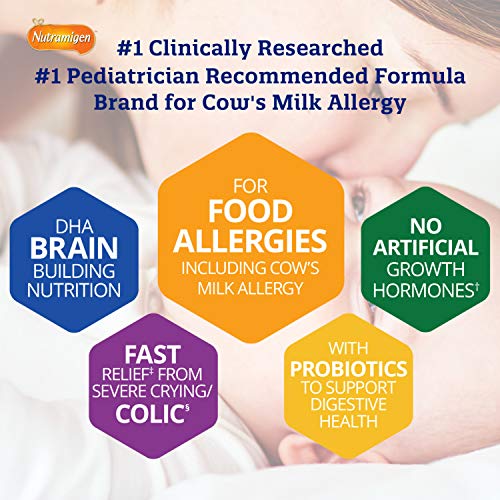 Nutramigen

#1 Clinically Researched
#1 Pediatrician Recommended Formula Brand for Cow's Milk Allergy

DHA BRAIN BUILDING NUTRITION

FOR FOOD ALLERGIES INCLUDING COW'S MILK ALLERGY

NO ARTIFICIAL GROWTH HORMONES†

FAST RELIEF‡ FROM SEVERE CRYING/ COLIC§

WITH PROBIOTICS TO SUPPORT DIGESTIVE HEALTH